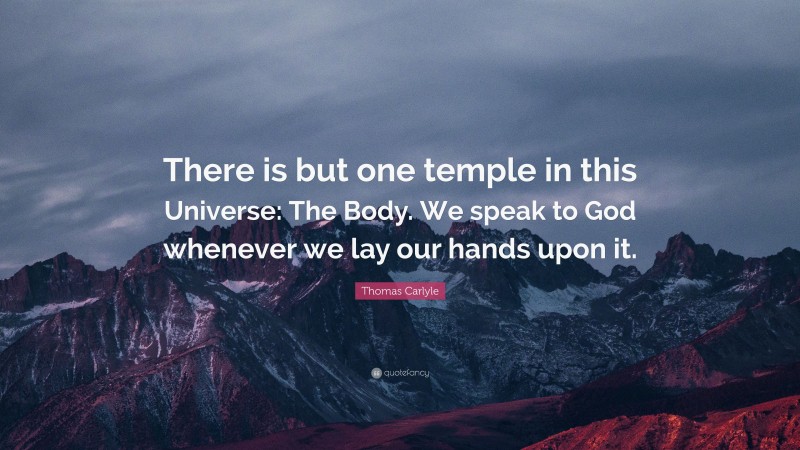 There is but one temple in this Universe: The Body. We speak to God whenever we lay our hands upon it.

Thomas Carlyle

quotefancy